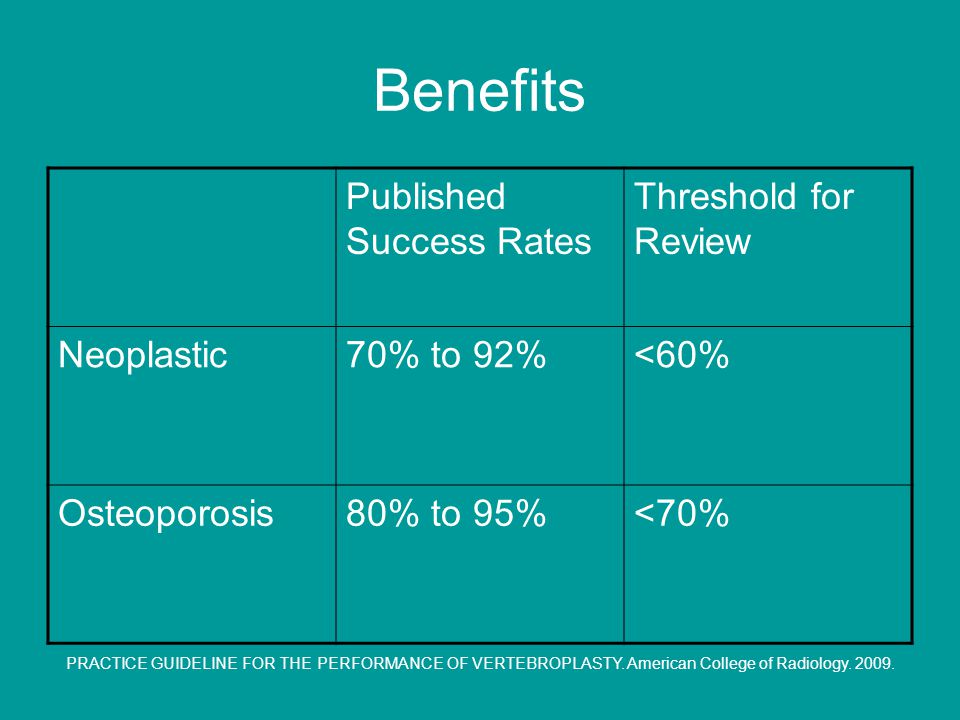 Benefits

| | Published Success Rates | Threshold for Review |
|---|---|---|
| Neoplastic | 70% to 92% | <60% |
| Osteoporosis | 80% to 95% | <70% |

PRACTICE GUIDELINE FOR THE PERFORMANCE OF VERTEBROPLASTY. American College of Radiology. 2009.